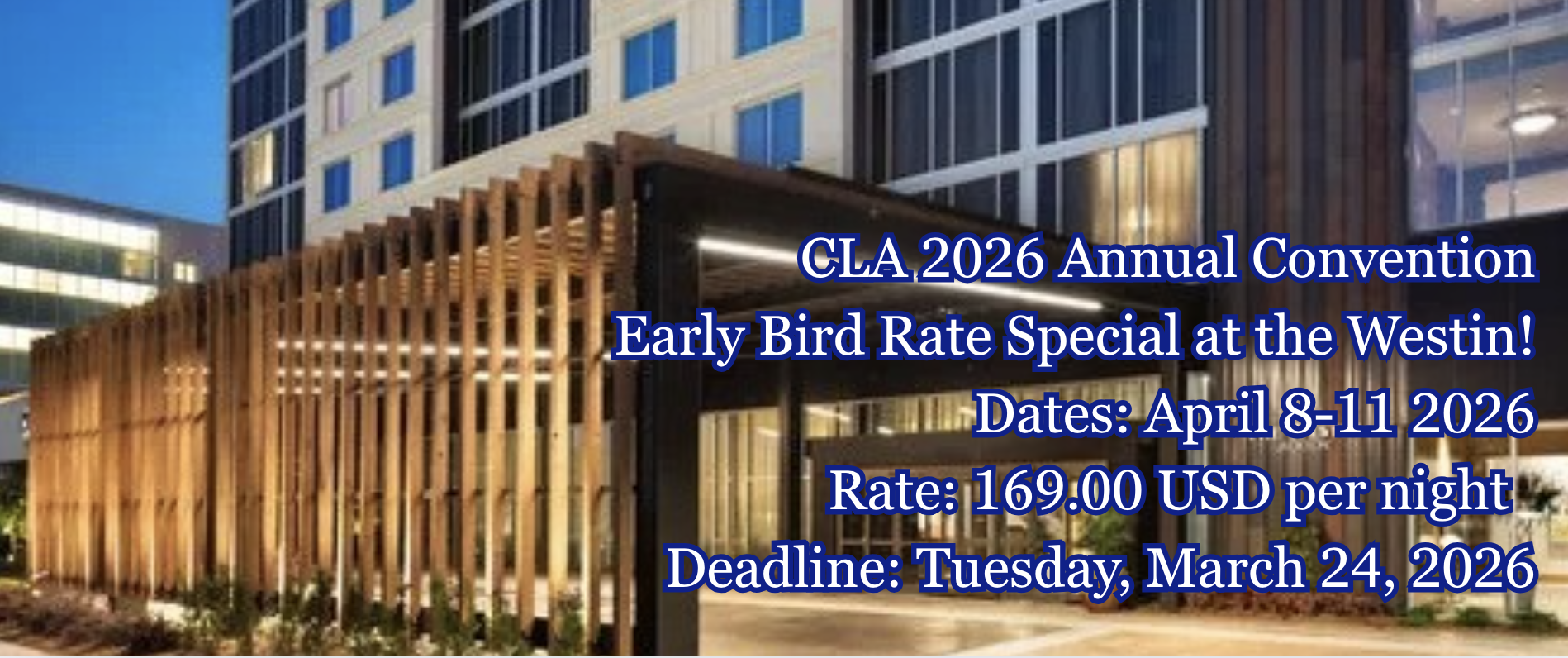 CLA 2026 Annual Convention
Early Bird Rate Special at the Westin!
Dates: April 8-11 2026
Rate: 169.00 USD per night
Deadline: Tuesday, March 24, 2026